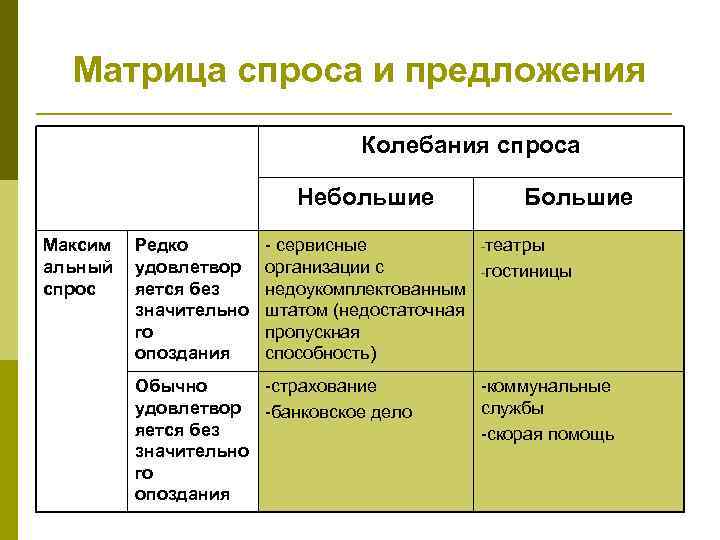 Матрица спроса и предложения

| | | Колебания спроса | |
|---|---|---|---|
| | | Небольшие | Большие |
| Максимальный спрос | Редко удовлетворяется без значительного опоздания | - сервисные организации с недоукомплектованным штатом (недостаточная пропускная способность) | -театры -гостиницы |
| | Обычно удовлетворяется без значительного опоздания | -страхование -банковское дело | -коммунальные службы -скорая помощь |